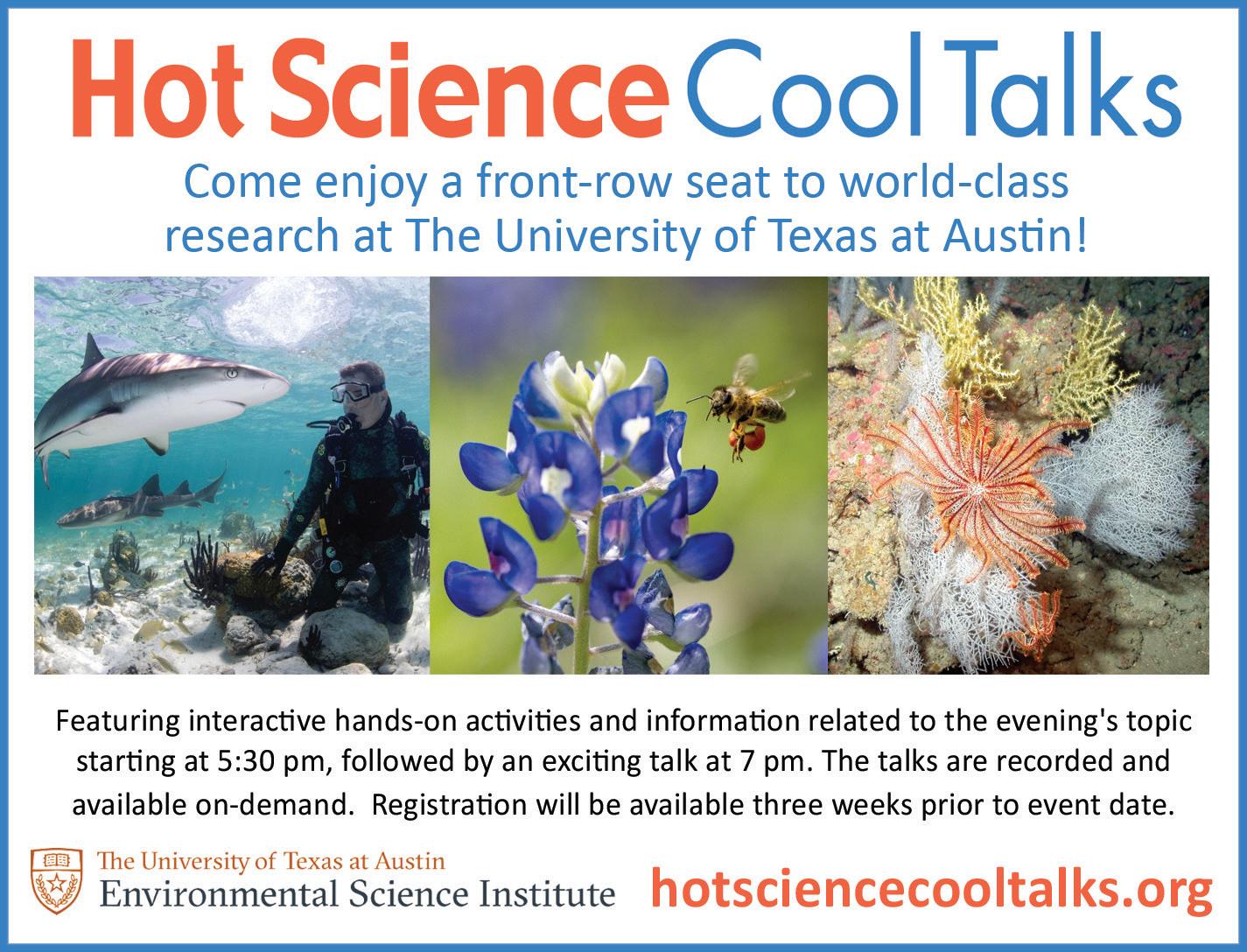 Hot Science Cool Talks

Come enjoy a front-row seat to world-class research at The University of Texas at Austin!

Featuring interactive hands-on activities and information related to the evening's topic starting at 5:30 pm, followed by an exciting talk at 7 pm. The talks are recorded and available on-demand. Registration will be available three weeks prior to event date.

The University of Texas at Austin
Environmental Science Institute

hotsciencecooltalks.org